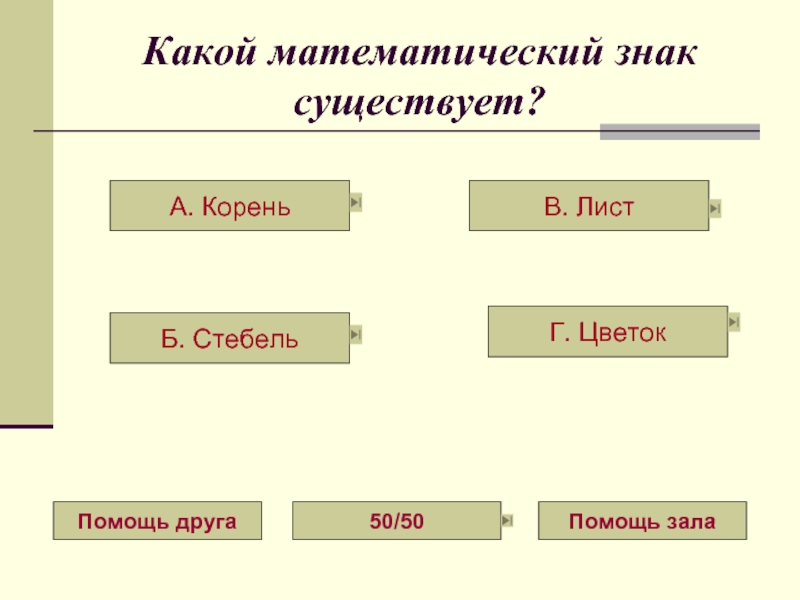 Какой математический знак существует?

А. Корень

В. Лист

Б. Стебель

Г. Цветок

Помощь друга

50/50

Помощь зала